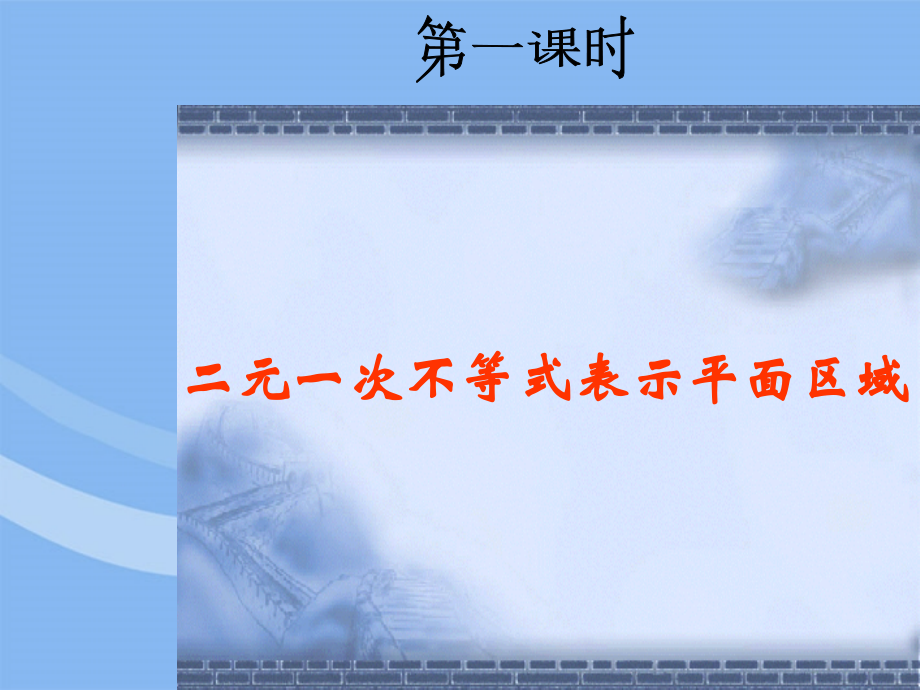 第一课时

二元一次不等式表示平面区域